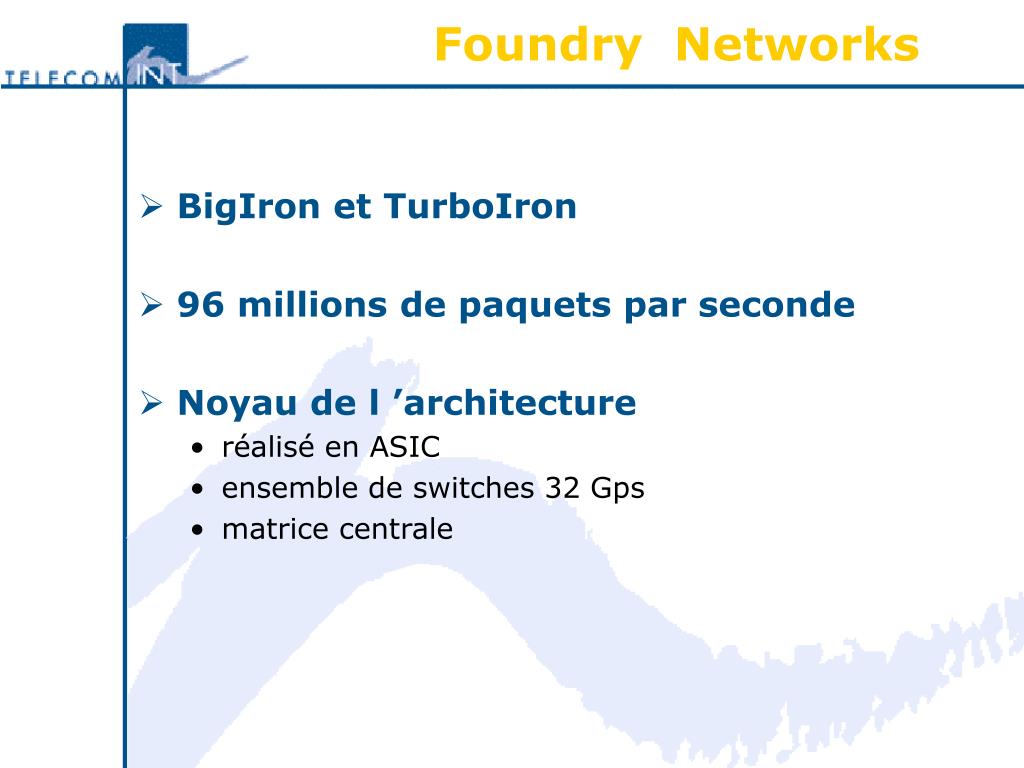 TELECOM INT

Foundry Networks

➢ BigIron et TurboIron

➢ 96 millions de paquets par seconde

➢ Noyau de l ’architecture
• réalisé en ASIC
• ensemble de switches 32 Gps
• matrice centrale